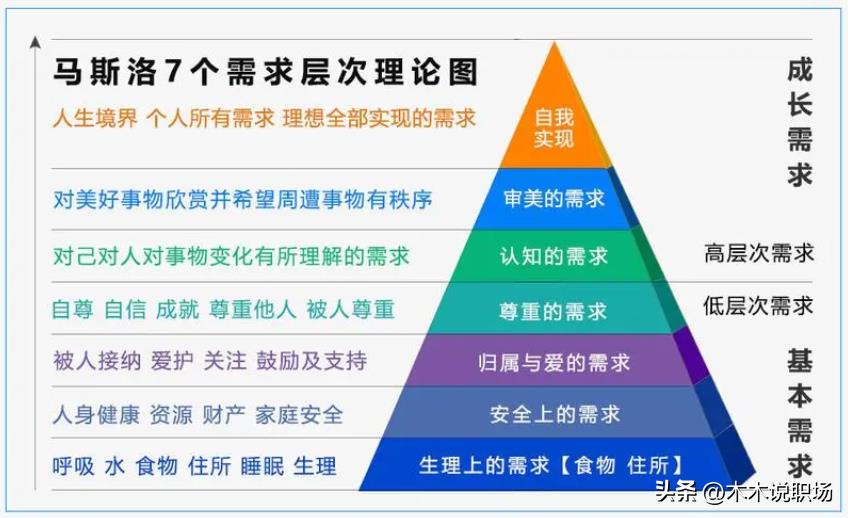 马斯洛7个需求层次理论图

人生境界 个人所有需求 理想全部实现的需求

自我实现

成长需求

对美好事物欣赏并希望周遭事物有秩序

审美的需求

对己对人对事物变化有所理解的需求

认知的需求

高层次需求

自尊 自信 成就 尊重他人 被人尊重

尊重的需求

低层次需求

被人接纳 爱护 关注 鼓励及支持

归属与爱的需求

基本需求

人身健康 资源 财产 家庭安全

安全上的需求

呼吸 水 食物 住所 睡眠 生理

生理上的需求【食物 住所】

头条 @木木说职场